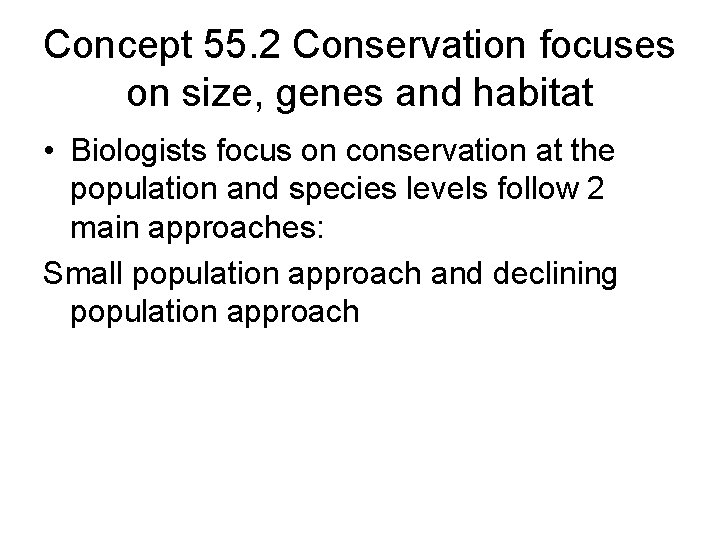 Concept 55.2 Conservation focuses on size, genes and habitat

• Biologists focus on conservation at the population and species levels follow 2 main approaches:

Small population approach and declining population approach